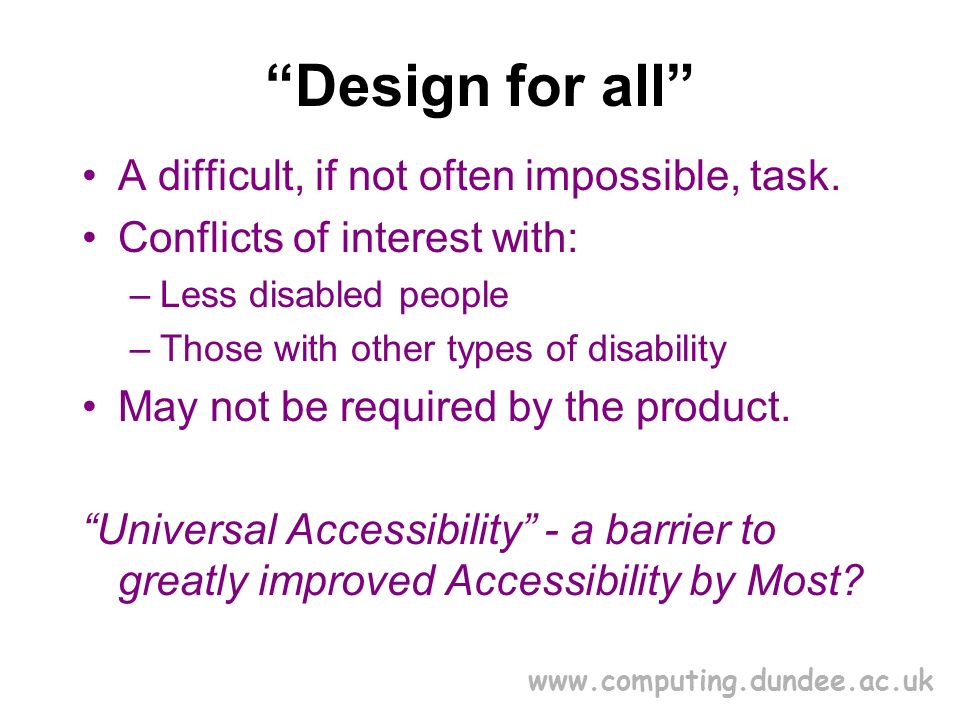 “Design for all”

• A difficult, if not often impossible, task.
• Conflicts of interest with:
– Less disabled people
– Those with other types of disability
• May not be required by the product.

“Universal Accessibility” - a barrier to greatly improved Accessibility by Most?

www.computing.dundee.ac.uk